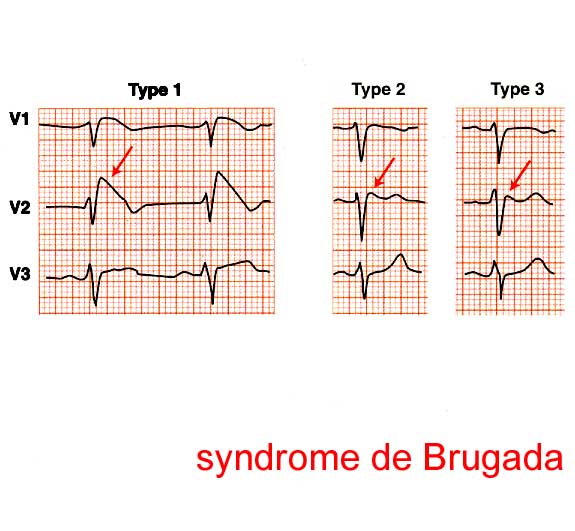 Type 1

Type 2

Type 3

V1

V2

V3

syndrome de Brugada